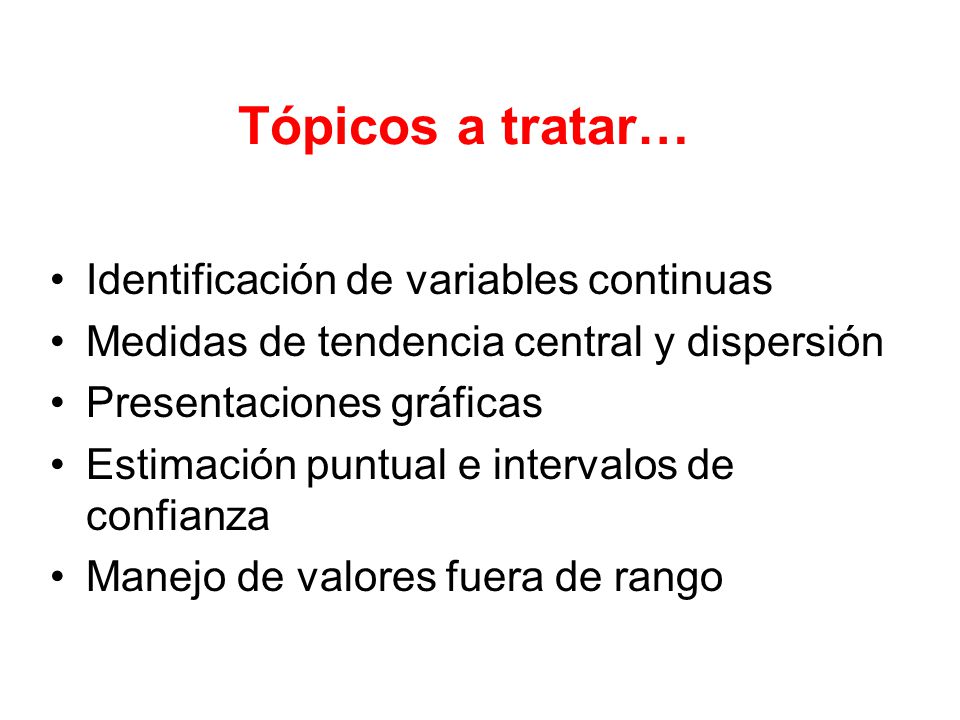 Tópicos a tratar…

• Identificación de variables continuas
• Medidas de tendencia central y dispersión
• Presentaciones gráficas
• Estimación puntual e intervalos de confianza
• Manejo de valores fuera de rango